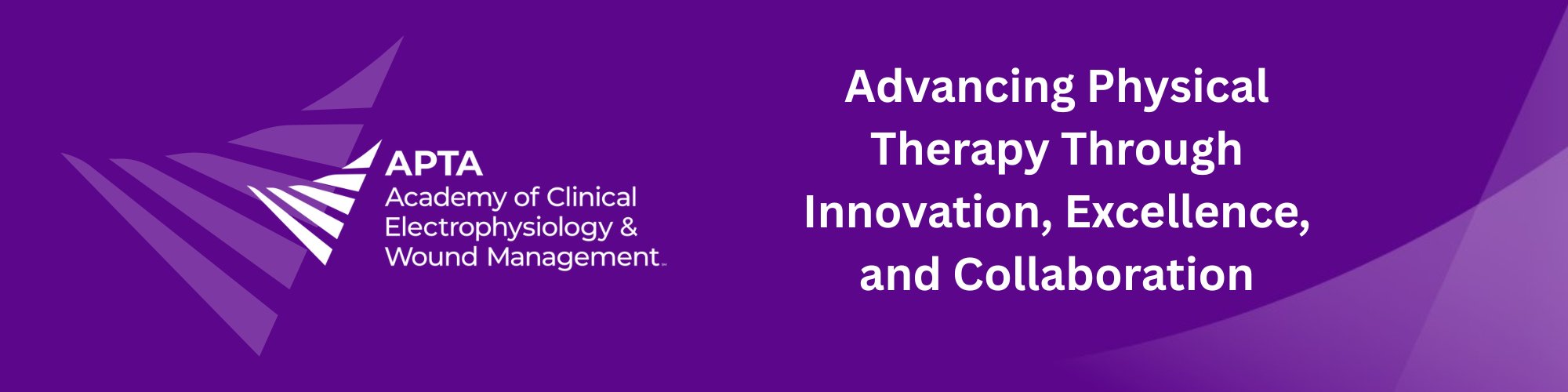 APTA
Academy of Clinical Electrophysiology & Wound Management

Advancing Physical Therapy Through Innovation, Excellence, and Collaboration